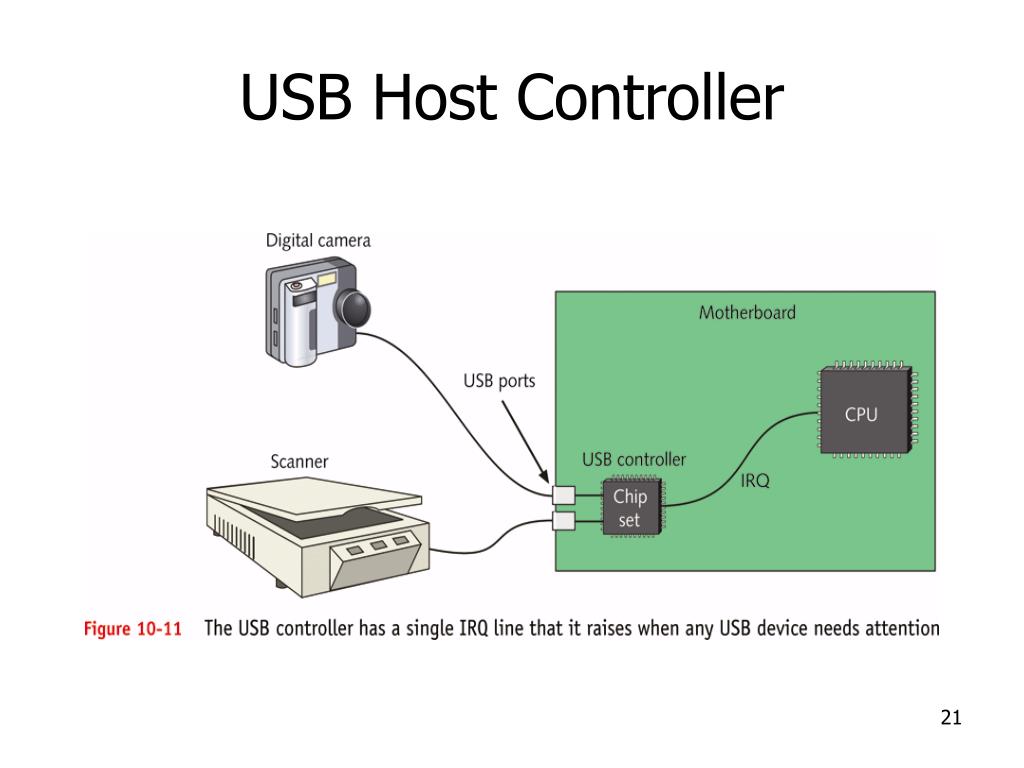 USB Host Controller

Digital camera

Motherboard

USB ports

CPU

Scanner

USB controller

IRQ

Chip set

Figure 10-11 The USB controller has a single IRQ line that it raises when any USB device needs attention

21